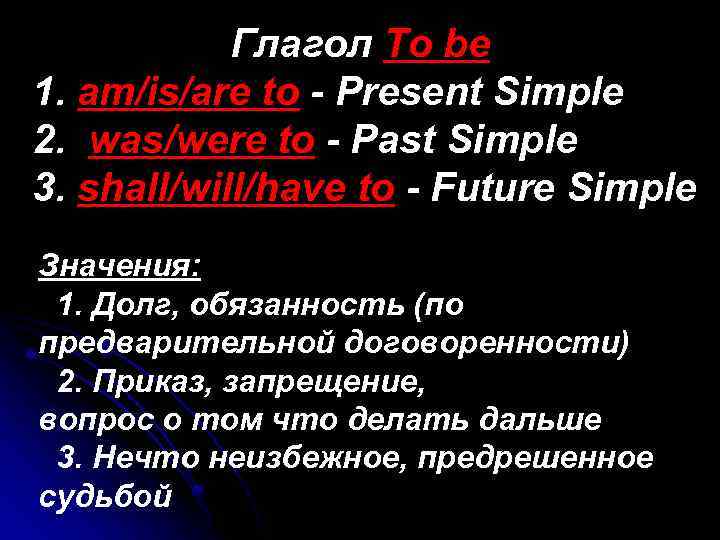 Глагол To be
1. am/is/are to - Present Simple
2. was/were to - Past Simple
3. shall/will/have to - Future Simple

Значения:
1. Долг, обязанность (по предварительной договоренности)
2. Приказ, запрещение, вопрос о том что делать дальше
3. Нечто неизбежное, предрешенное судьбой